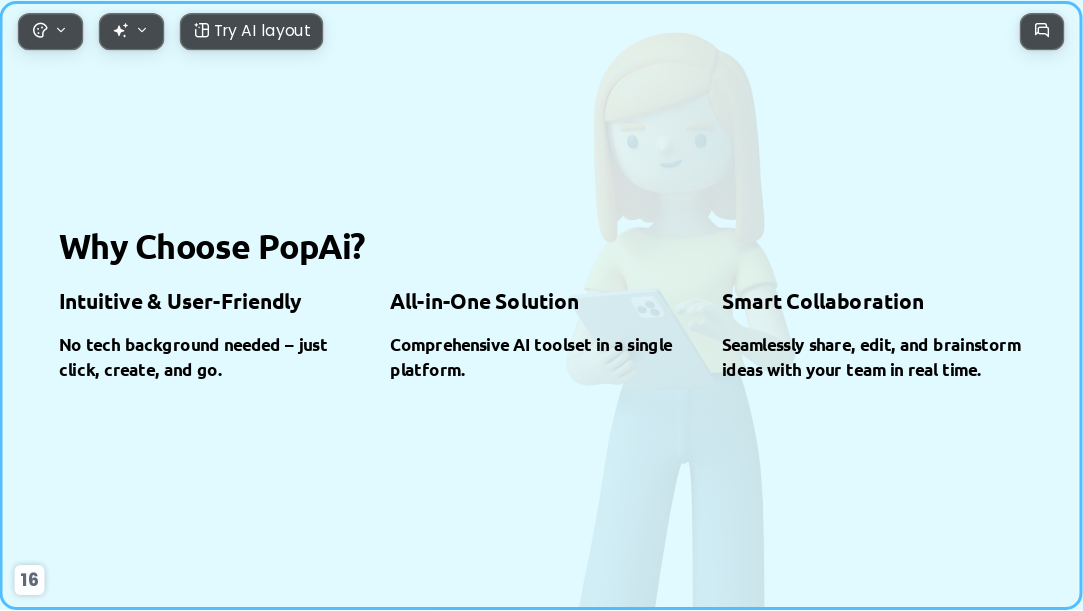 Try AI layout

Why Choose PopAi?

Intuitive & User-Friendly

No tech background needed – just click, create, and go.

All-in-One Solution

Comprehensive AI toolset in a single platform.

Smart Collaboration

Seamlessly share, edit, and brainstorm ideas with your team in real time.

16